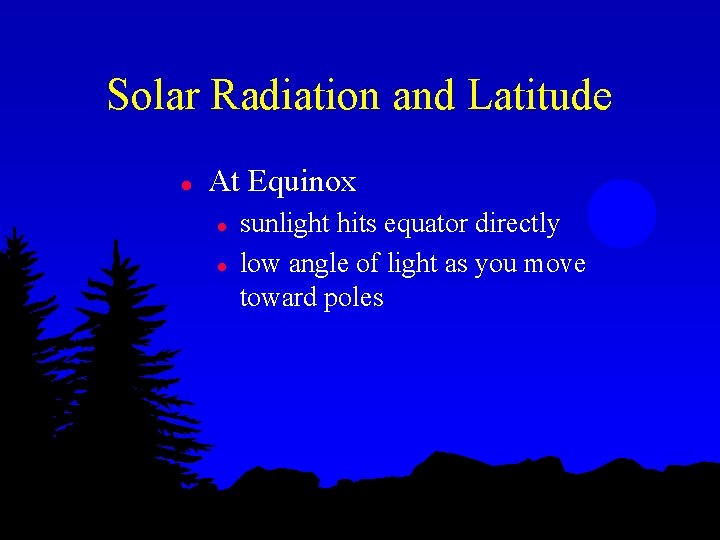 Solar Radiation and Latitude

- At Equinox
  - sunlight hits equator directly
  - low angle of light as you move toward poles